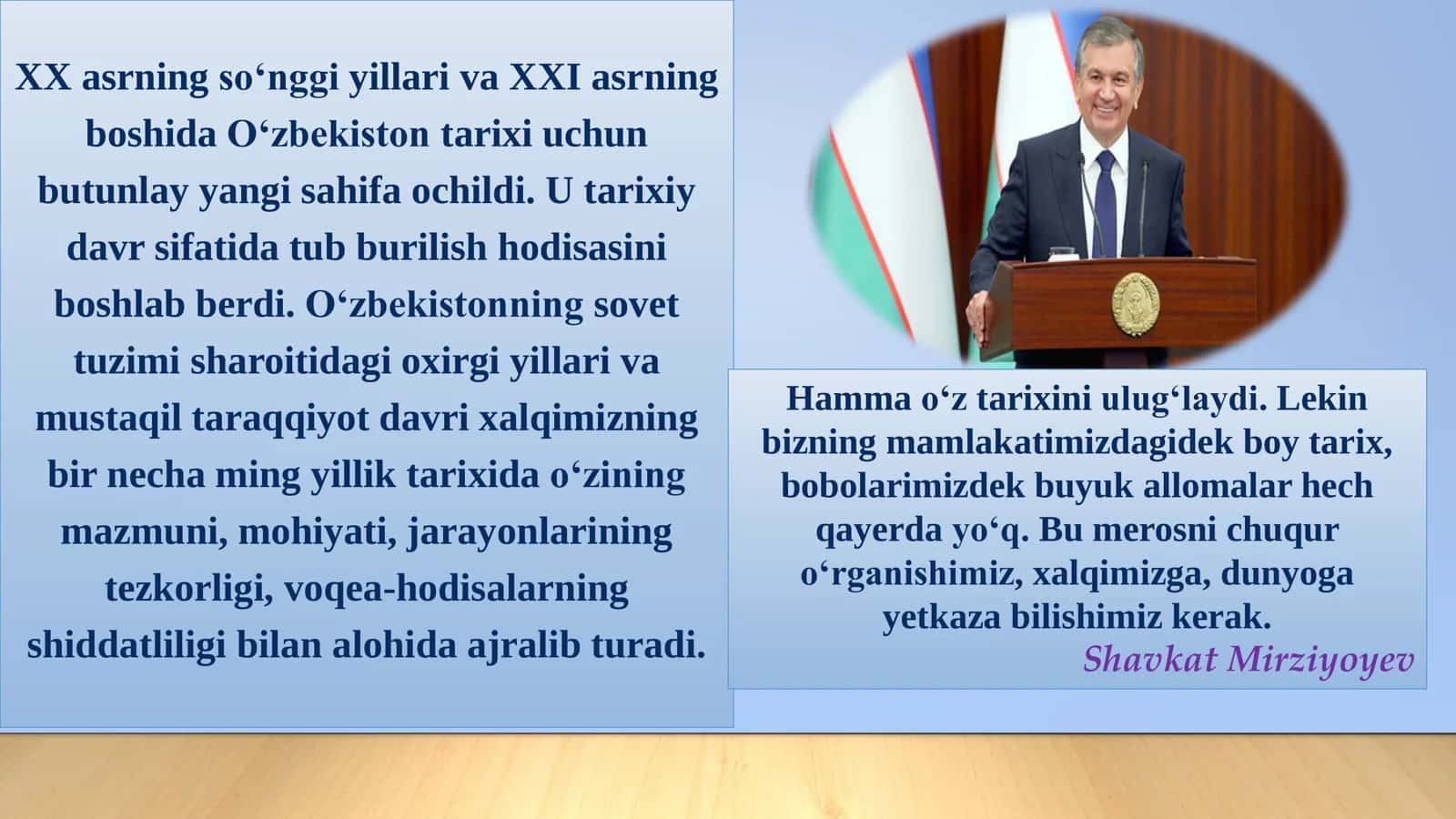 XX asrning so‘nggi yillari va XXI asrning boshida O‘zbekiston tarixi uchun butunlay yangi sahifa ochildi. U tarixiy davr sifatida tub burilish hodisasini boshlab berdi. O‘zbekistonning sovet tuzimi sharoitidagi oxirgi yillari va mustaqil taraqqiyot davri xalqimizning bir necha ming yillik tarixida o‘zining mazmuni, mohiyati, jarayonlarining tezkorligi, voqea-hodisalarning shiddatliligi bilan alohida ajralib turadi.

Hamma o‘z tarixini ulug‘laydi. Lekin bizning mamlakatimizdagidek boy tarix, bobolarimizdek buyuk allomalar hech qayerda yo‘q. Bu merosni chuqur o‘rganishimiz, xalqimizga, dunyoga yetkaza bilishimiz kerak.
Shavkat Mirziyoyev